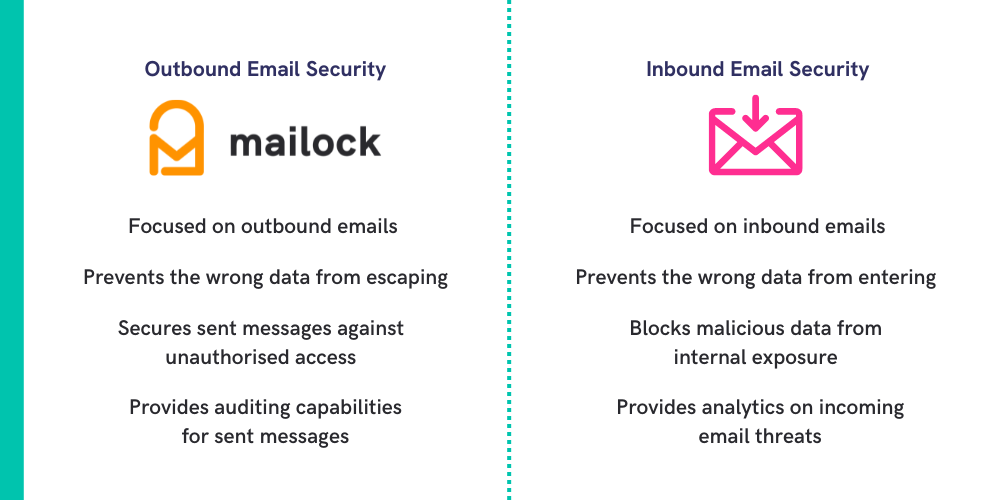 Outbound Email Security

mailock

Focused on outbound emails

Prevents the wrong data from escaping

Secures sent messages against unauthorised access

Provides auditing capabilities for sent messages

Inbound Email Security

Focused on inbound emails

Prevents the wrong data from entering

Blocks malicious data from internal exposure

Provides analytics on incoming email threats